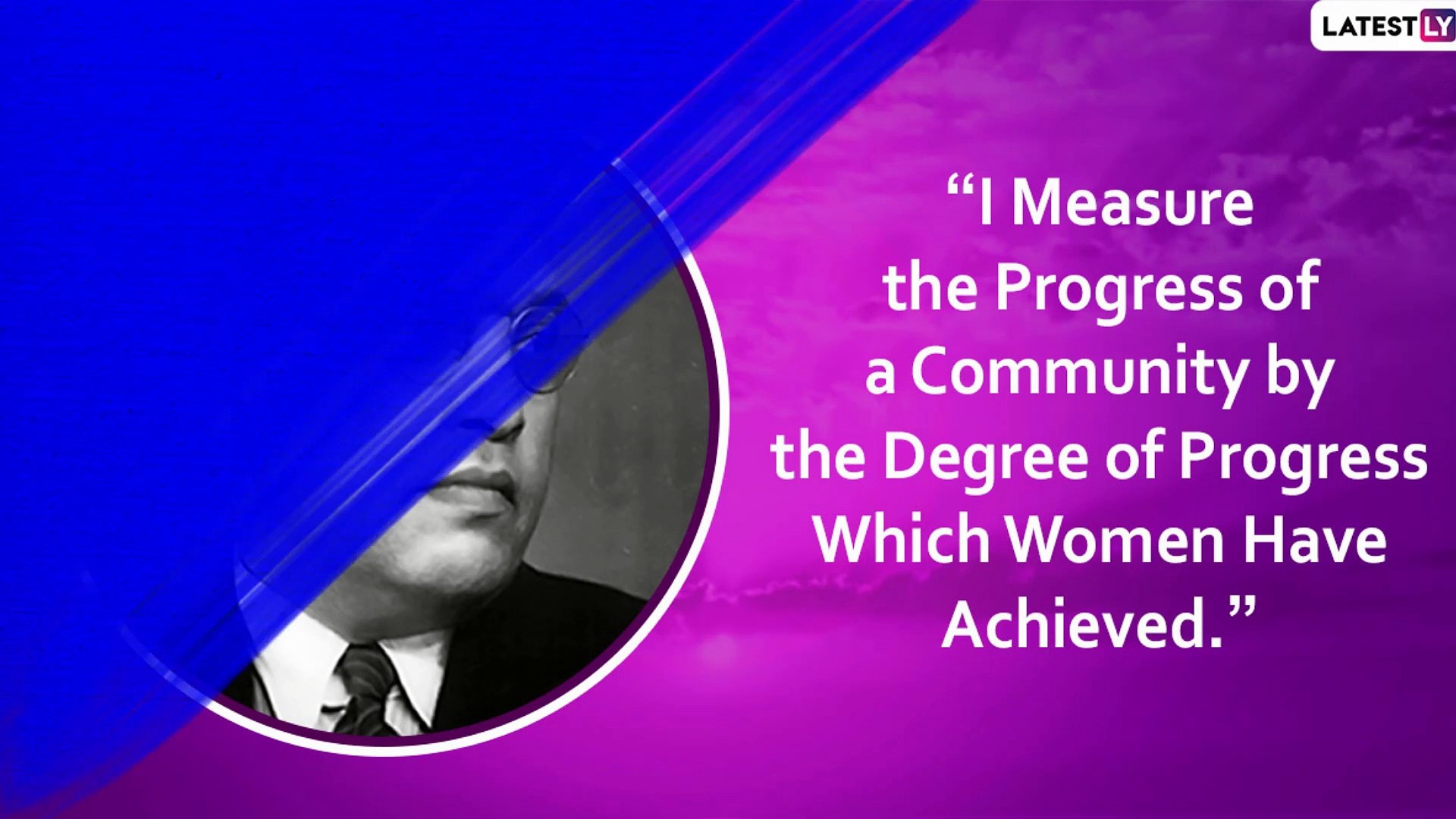 LATESTLY

“I Measure the Progress of a Community by the Degree of Progress Which Women Have Achieved.”